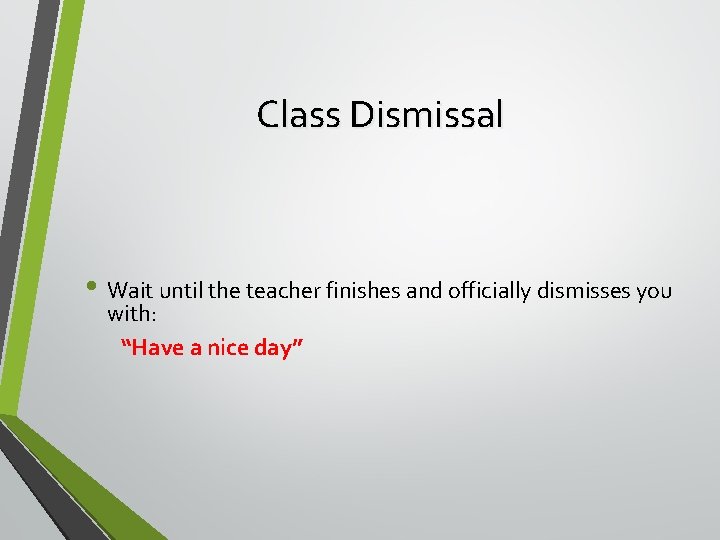 Class Dismissal

• Wait until the teacher finishes and officially dismisses you with:

“Have a nice day”